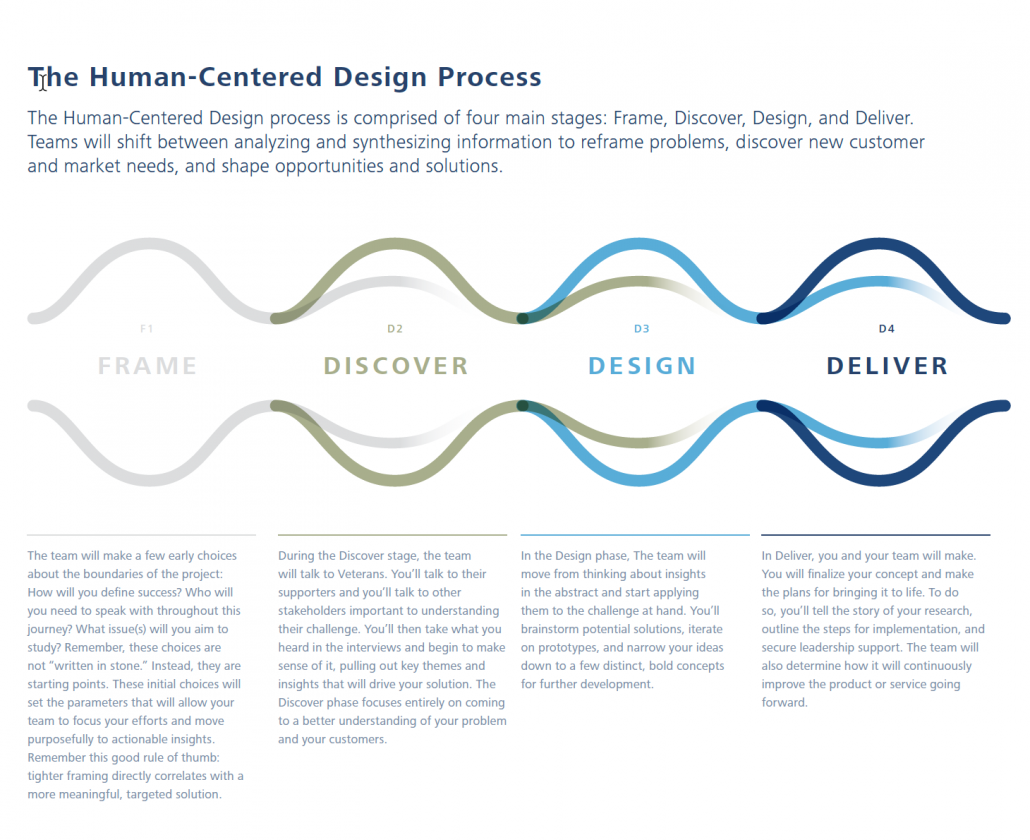 The Human-Centered Design Process

The Human-Centered Design process is comprised of four main stages: Frame, Discover, Design, and Deliver. Teams will shift between analyzing and synthesizing information to reframe problems, discover new customer and market needs, and shape opportunities and solutions.

F1
FRAME

D2
DISCOVER

D3
DESIGN

D4
DELIVER

The team will make a few early choices about the boundaries of the project: How will you define success? Who will you need to speak with throughout this journey? What issue(s) will you aim to study? Remember, these choices are not "written in stone." Instead, they are starting points. These initial choices will set the parameters that will allow your team to focus your efforts and move purposefully to actionable insights. Remember this good rule of thumb: tighter framing directly correlates with a more meaningful, targeted solution.

During the Discover stage, the team will talk to Veterans. You'll talk to their supporters and you'll talk to other stakeholders important to understanding their challenge. You'll then take what you heard in the interviews and begin to make sense of it, pulling out key themes and insights that will drive your solution. The Discover phase focuses entirely on coming to a better understanding of your problem and your customers.

In the Design phase, The team will move from thinking about insights in the abstract and start applying them to the challenge at hand. You'll brainstorm potential solutions, iterate on prototypes, and narrow your ideas down to a few distinct, bold concepts for further development.

In Deliver, you and your team will make. You will finalize your concept and make the plans for bringing it to life. To do so, you'll tell the story of your research, outline the steps for implementation, and secure leadership support. The team will also determine how it will continuously improve the product or service going forward.